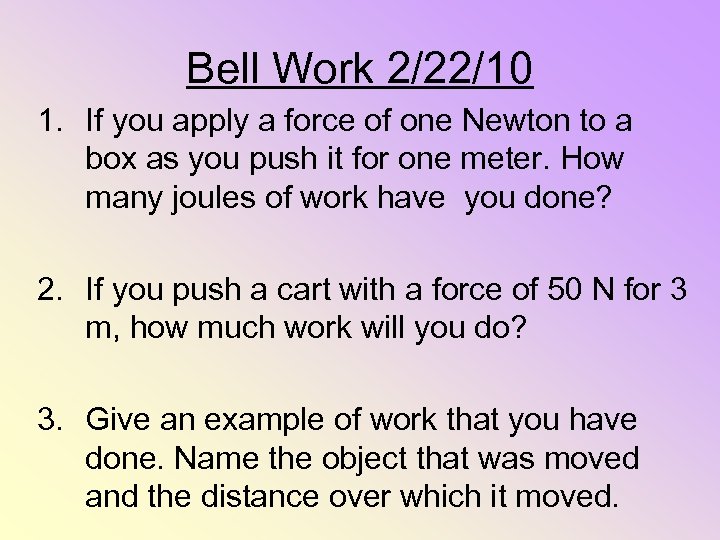 Bell Work 2/22/10

1. If you apply a force of one Newton to a box as you push it for one meter. How many joules of work have you done?

2. If you push a cart with a force of 50 N for 3 m, how much work will you do?

3. Give an example of work that you have done. Name the object that was moved and the distance over which it moved.